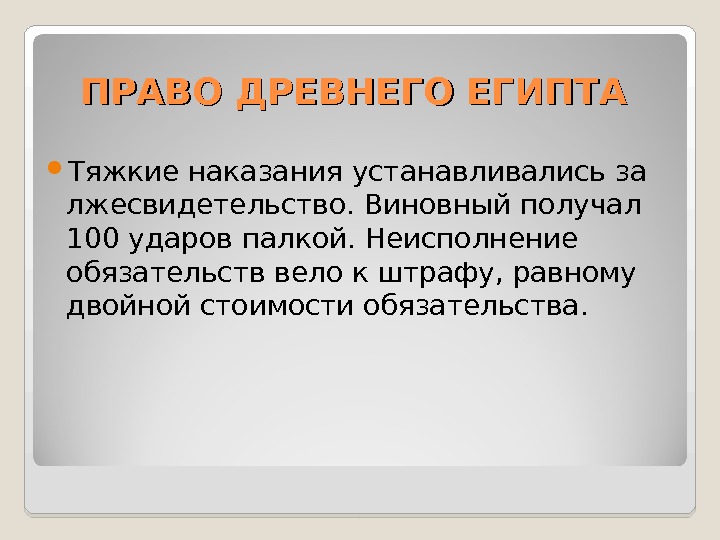 ПРАВО ДРЕВНЕГО ЕГИПТА

Тяжкие наказания устанавливались за лжесвидетельство. Виновный получал 100 ударов палкой. Неисполнение обязательств вело к штрафу, равному двойной стоимости обязательства.